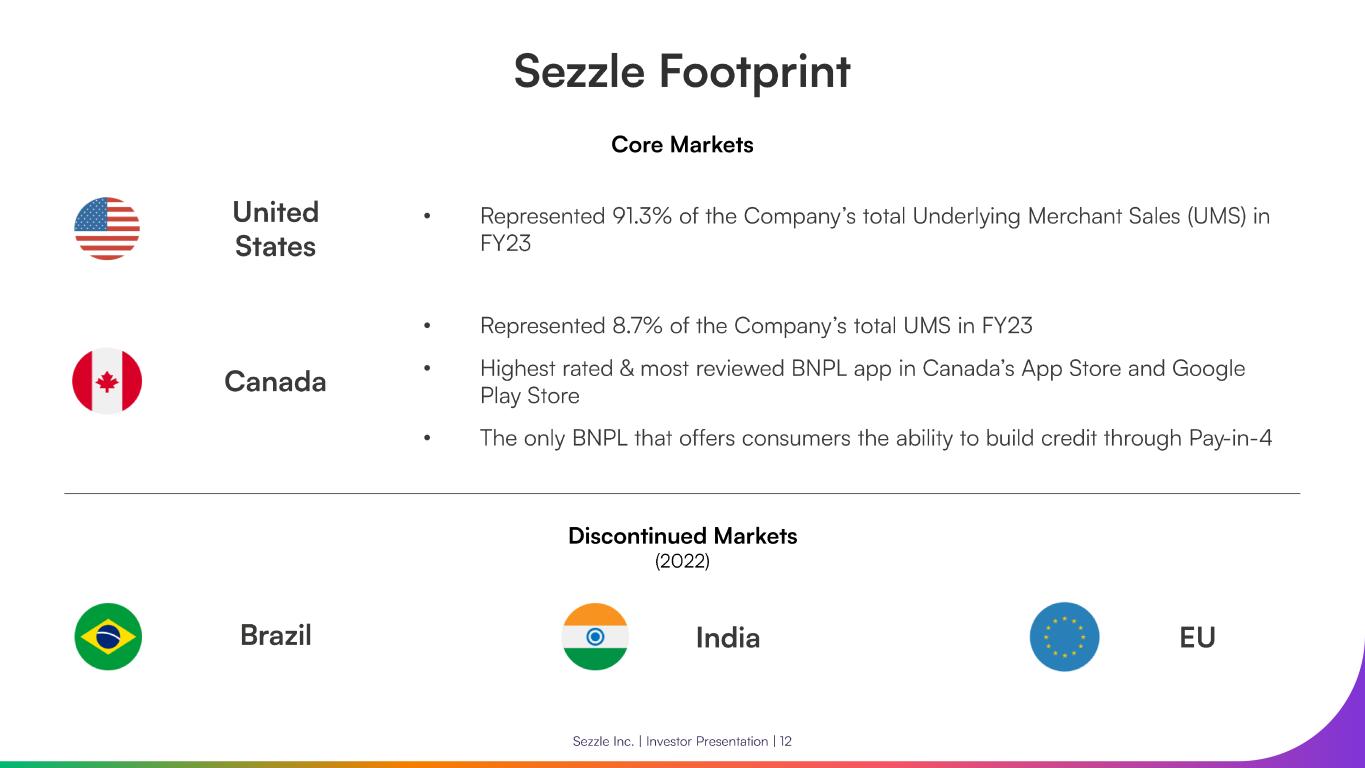 Sezzle Footprint

Core Markets

United States

• Represented 91.3% of the Company's total Underlying Merchant Sales (UMS) in FY23

Canada

• Represented 8.7% of the Company's total UMS in FY23
• Highest rated & most reviewed BNPL app in Canada's App Store and Google Play Store
• The only BNPL that offers consumers the ability to build credit through Pay-in-4

Discontinued Markets
(2022)

Brazil

India

EU

Sezzle Inc. | Investor Presentation | 12